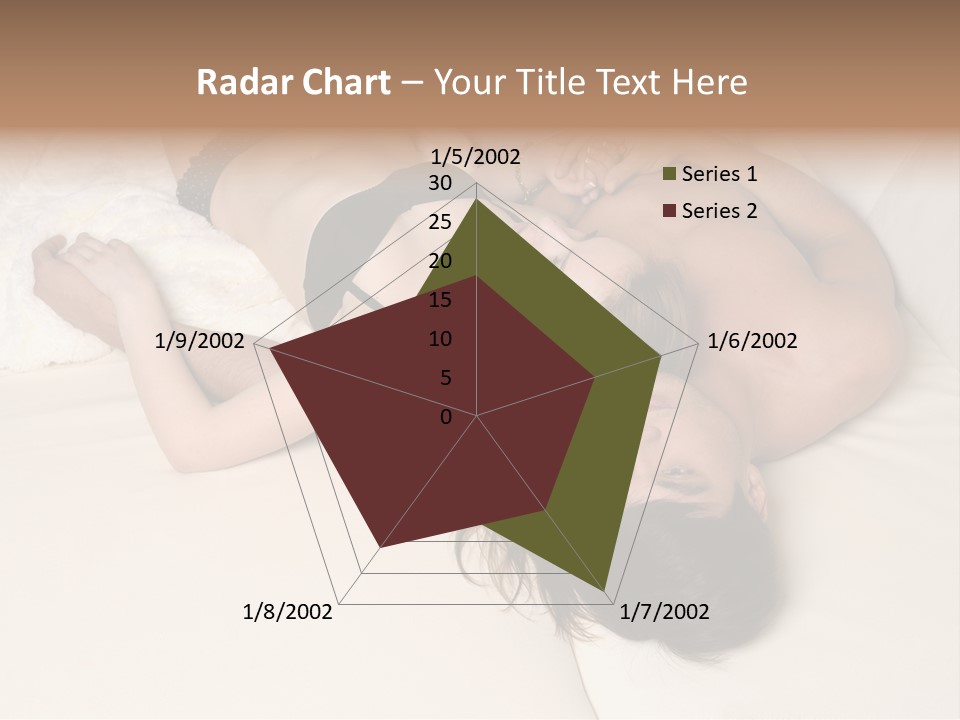 Radar Chart – Your Title Text Here

1/5/2002
30
25
20
15
10
5
0
1/6/2002
1/7/2002
1/8/2002
1/9/2002

Series 1
Series 2